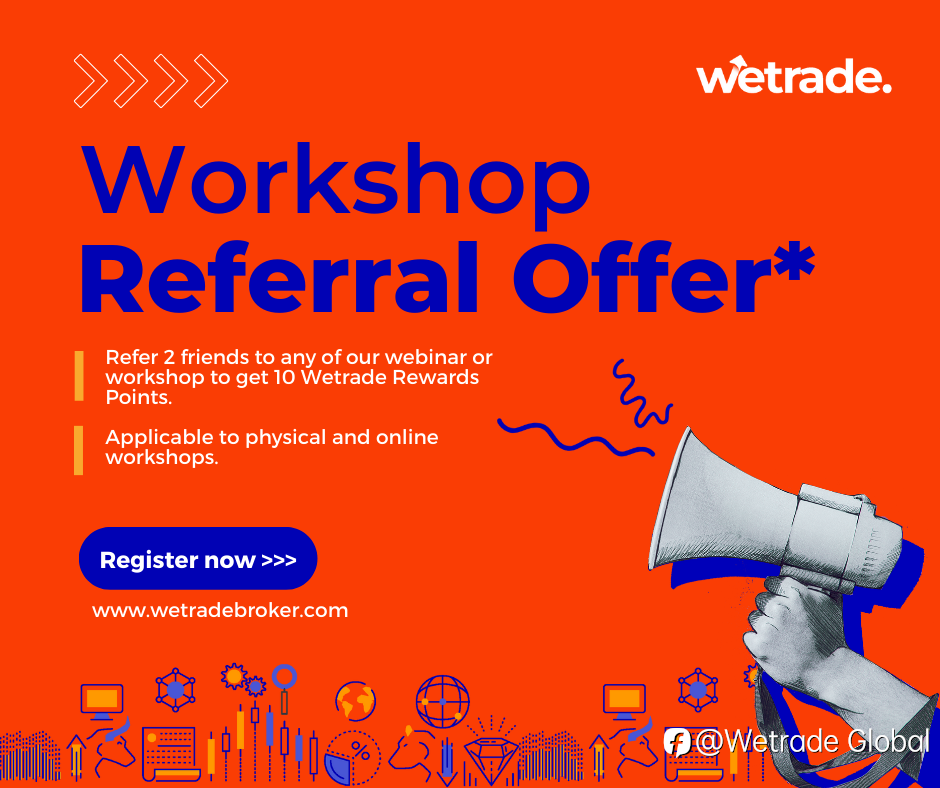 wetrade.

Workshop Referral Offer*

Refer 2 friends to any of our webinar or workshop to get 10 Wetrade Rewards Points.

Applicable to physical and online workshops.

Register now >>>

www.wetradebroker.com

@Wetrade Global